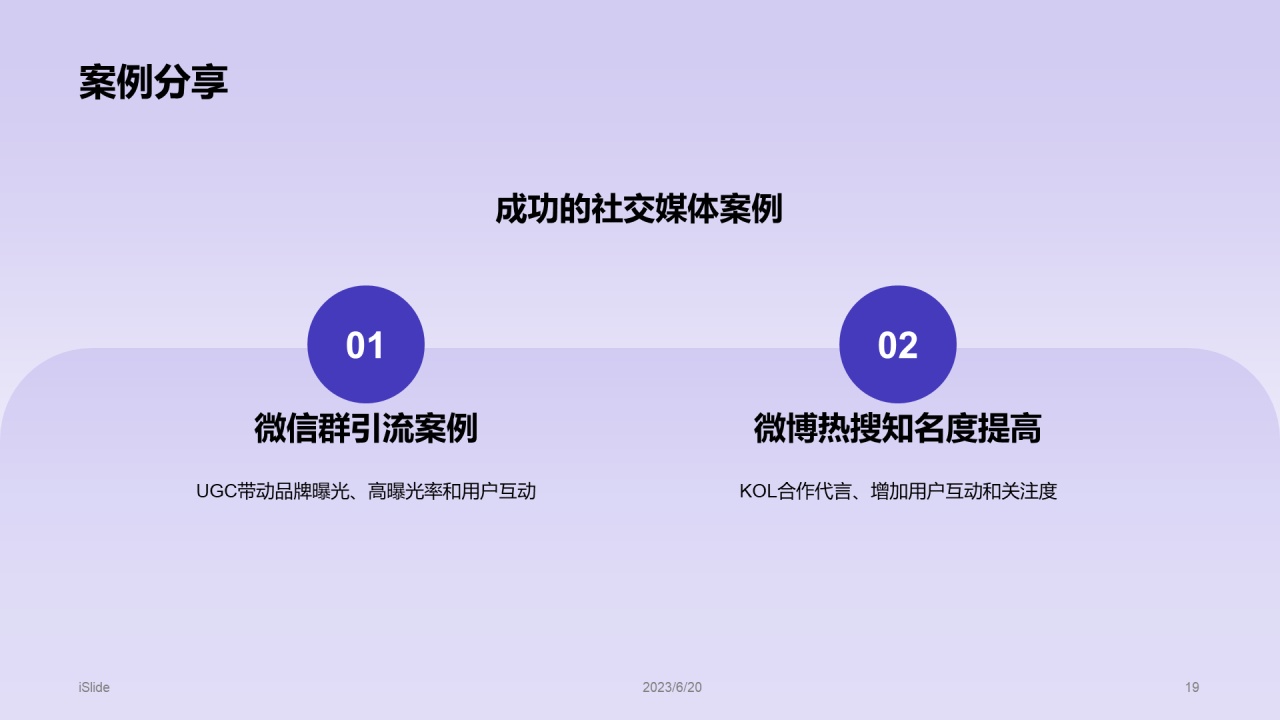 案例分享

成功的社交媒体案例

01

微信群引流案例

UGC带动品牌曝光、高曝光率和用户互动

02

微博热搜知名度提高

KOL合作代言、增加用户互动和关注度

iSlide

2023/6/20

19